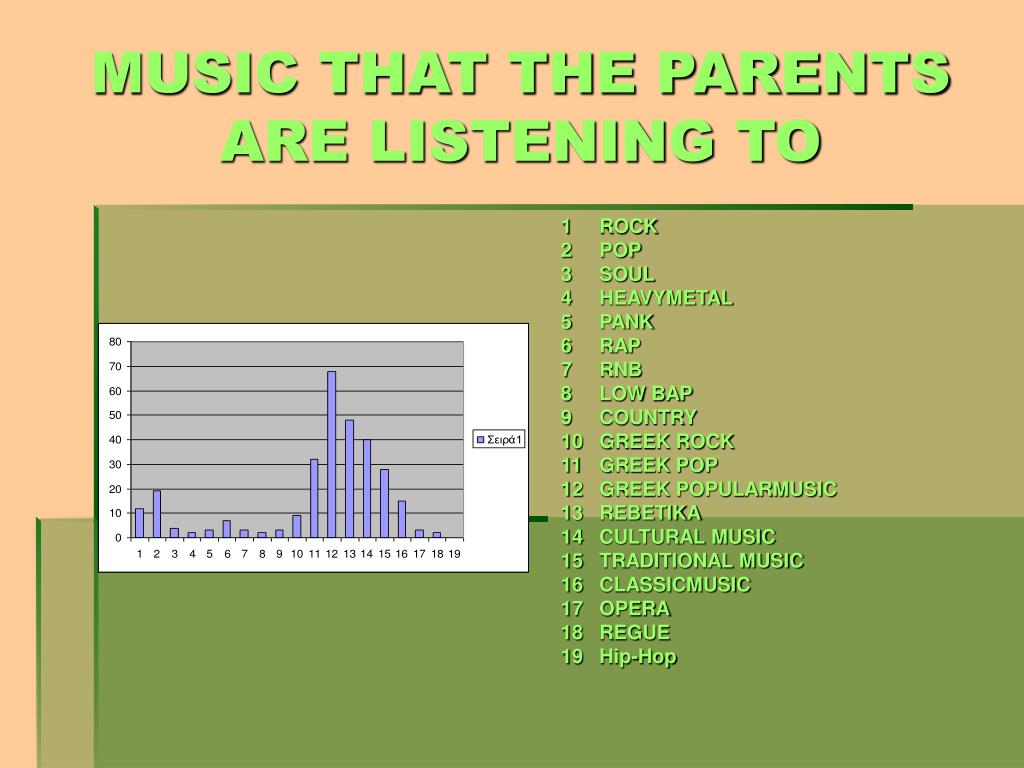 MUSIC THAT THE PARENTS ARE LISTENING TO

80
70
60
50
40
30
20
10
0
1 2 3 4 5 6 7 8 9 10 11 12 13 14 15 16 17 18 19

Σειρά1

1 ROCK
2 POP
3 SOUL
4 HEAVYMETAL
5 PANK
6 RAP
7 RNB
8 LOW BAP
9 COUNTRY
10 GREEK ROCK
11 GREEK POP
12 GREEK POPULARMUSIC
13 REBETIKA
14 CULTURAL MUSIC
15 TRADITIONAL MUSIC
16 CLASSICMUSIC
17 OPERA
18 REGUE
19 Hip-Hop